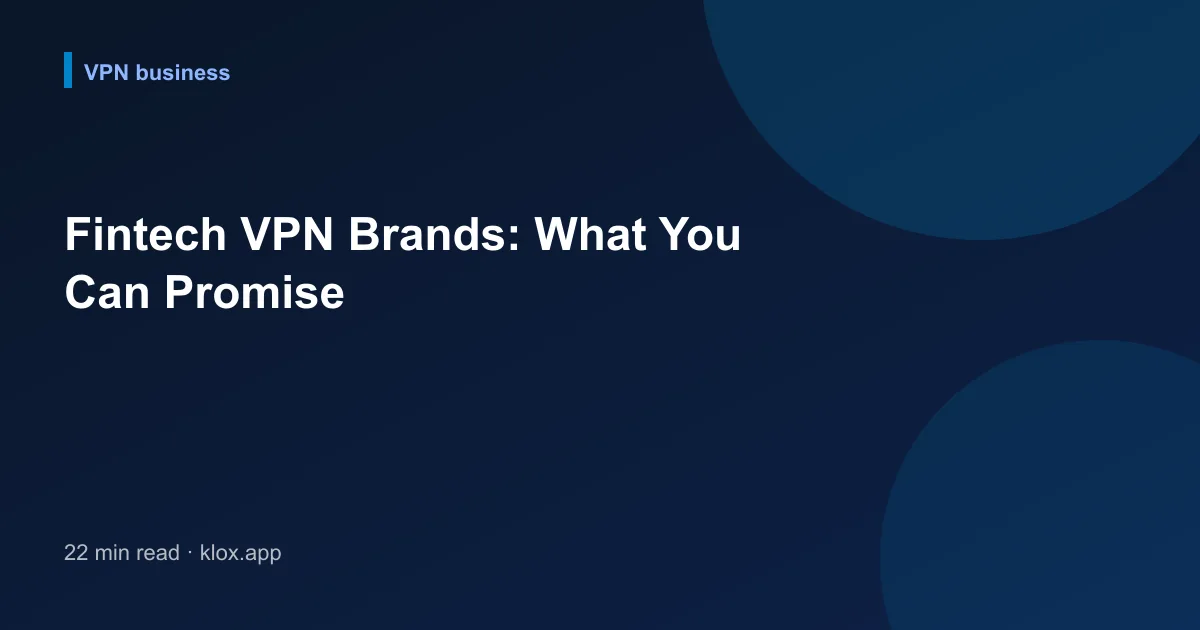 VPN business

Fintech VPN Brands: What You Can Promise

22 min read · klox.app